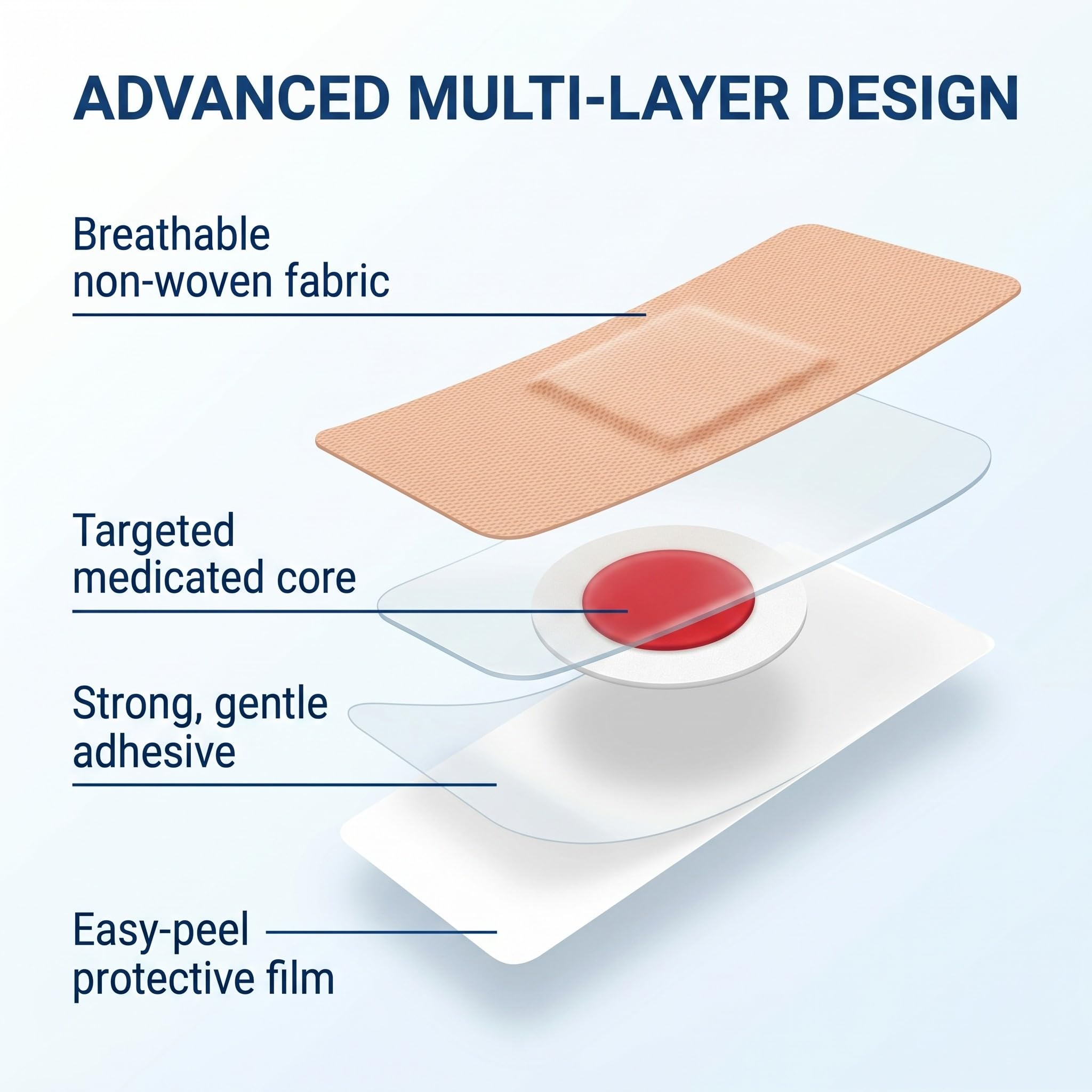 ADVANCED MULTI-LAYER DESIGN

Breathable non-woven fabric

Targeted medicated core

Strong, gentle adhesive

Easy-peel protective film